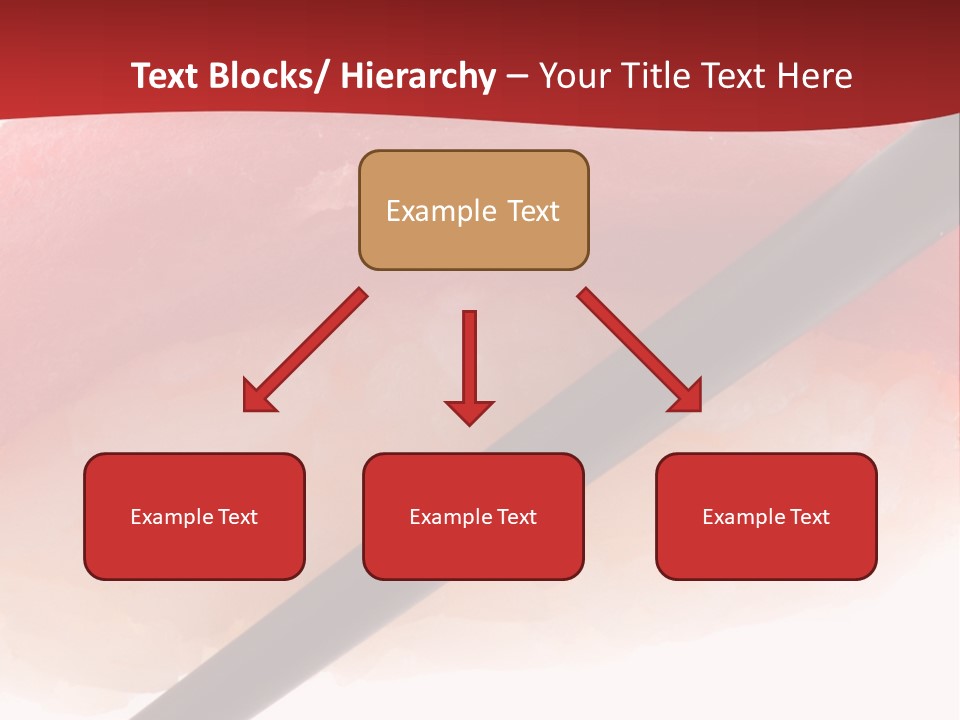 Text Blocks/ Hierarchy – Your Title Text Here

Example Text

Example Text

Example Text

Example Text